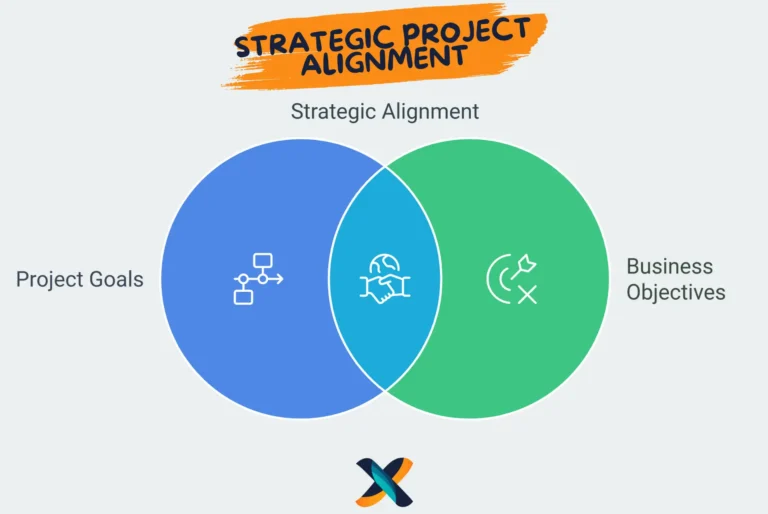 STRATEGIC PROJECT ALIGNMENT

Strategic Alignment

Project Goals

Business Objectives